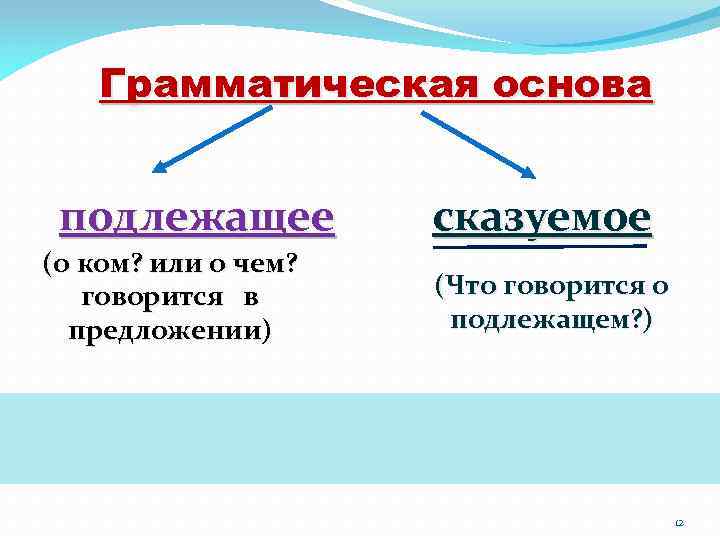 Грамматическая основа

подлежащее

(о ком? или о чем? говорится в предложении)

сказуемое

(Что говорится о подлежащем?)

12